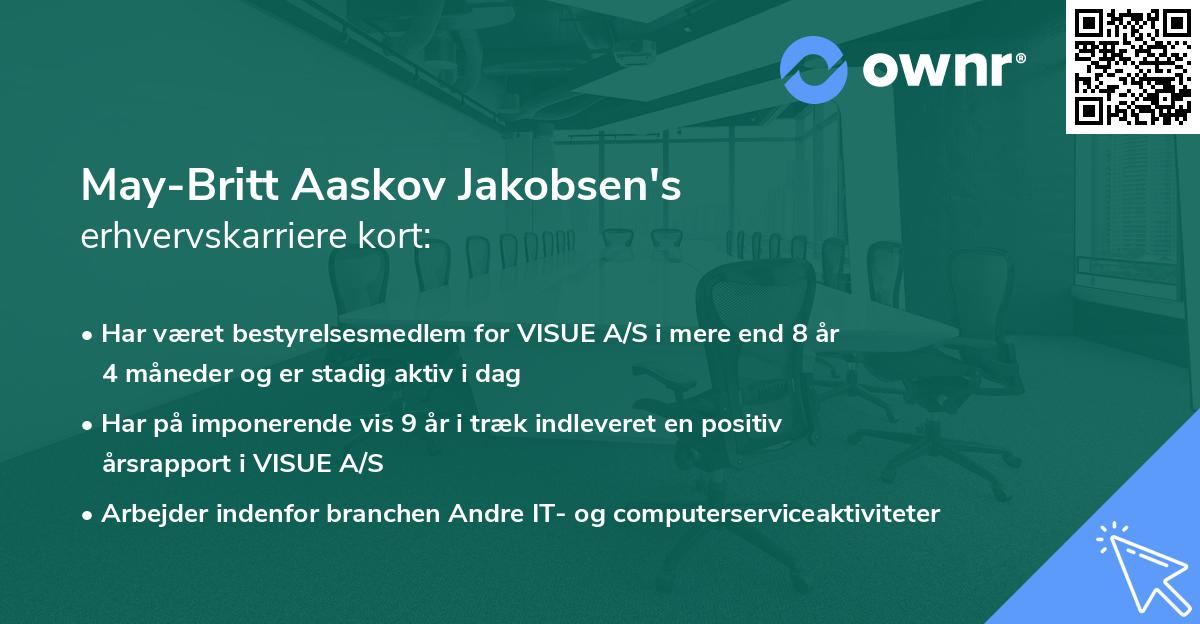 ownr®

May-Britt Aaskov Jakobsen's
erhvervskarriere kort:

• Har været bestyrelsesmedlem for VISUE A/S i mere end 8 år 4 måneder og er stadig aktiv i dag

• Har på imponerende vis 9 år i træk indleveret en positiv årsrapport i VISUE A/S

• Arbejder indenfor branchen Andre IT- og computerserviceaktiviteter